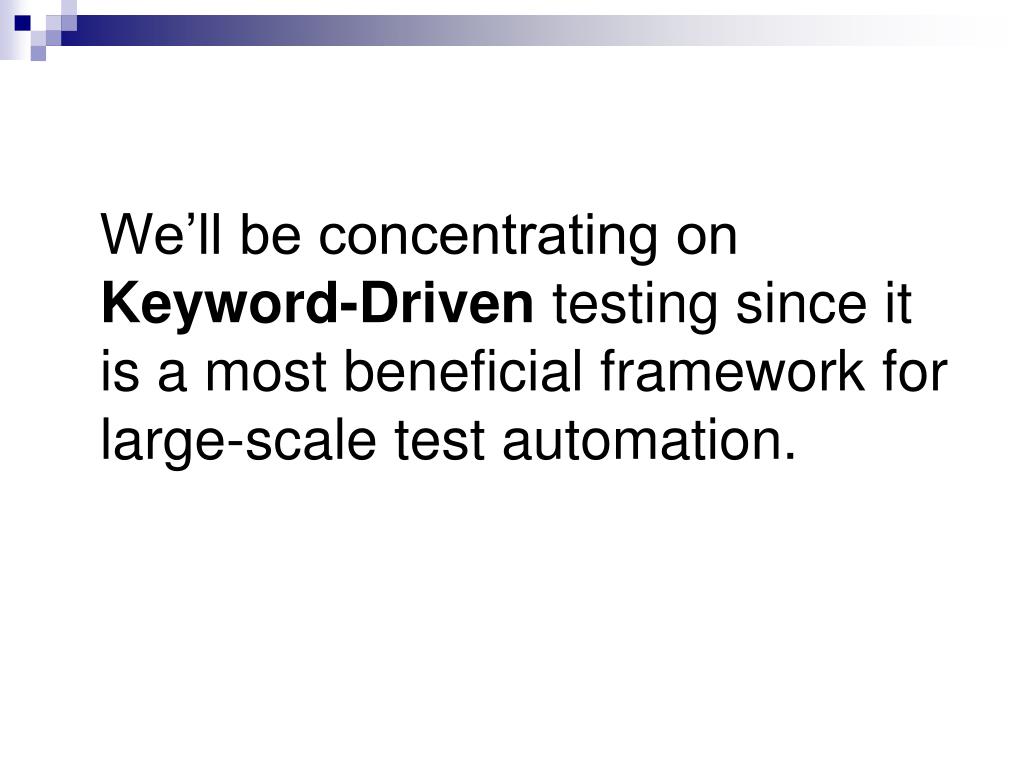 We’ll be concentrating on Keyword-Driven testing since it is a most beneficial framework for large-scale test automation.